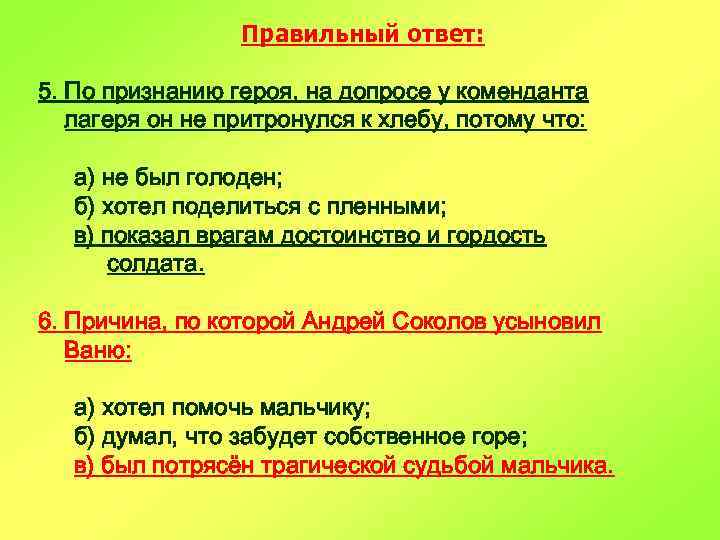 Правильный ответ:

5. По признанию героя, на допросе у коменданта лагеря он не притронулся к хлебу, потому что:

а) не был голоден;
б) хотел поделиться с пленными;
в) показал врагам достоинство и гордость солдата.

6. Причина, по которой Андрей Соколов усыновил Ваню:

а) хотел помочь мальчику;
б) думал, что забудет собственное горе;
в) был потрясён трагической судьбой мальчика.